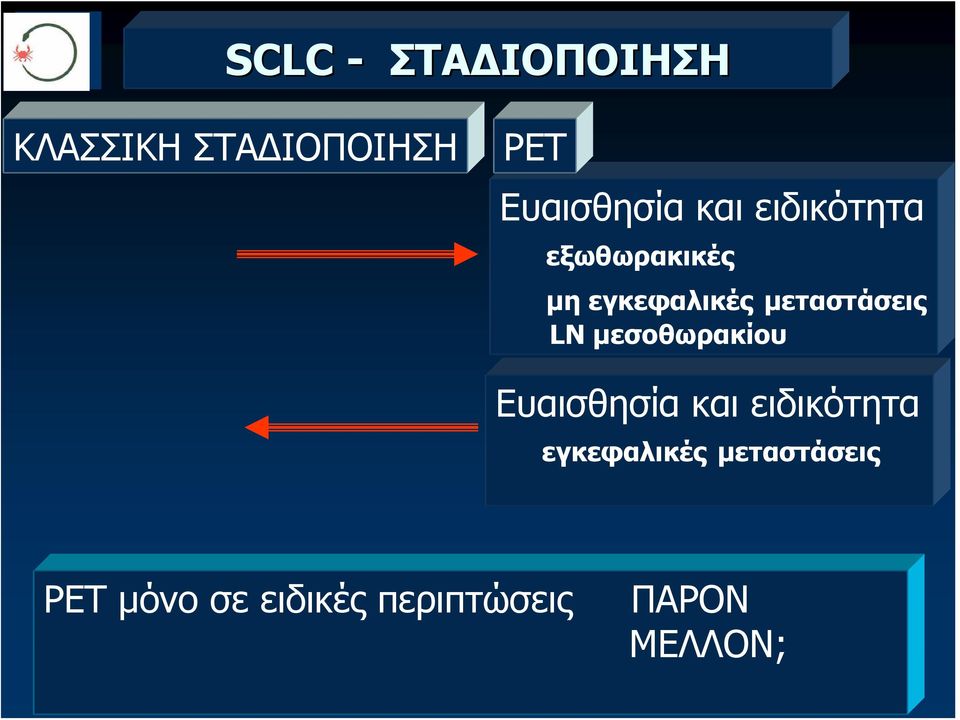 SCLC - ΣΤΑΔΙΟΠΟΙΗΣΗ

ΚΛΑΣΣΙΚΗ ΣΤΑΔΙΟΠΟΙΗΣΗ

PET

Ευαισθησία και ειδικότητα
εξωθωρακικές
μη εγκεφαλικές μεταστάσεις
LN μεσοθωρακίου

Ευαισθησία και ειδικότητα
εγκεφαλικές μεταστάσεις

PET μόνο σε ειδικές περιπτώσεις ΠΑΡΟΝ
ΜΕΛΛΟΝ;